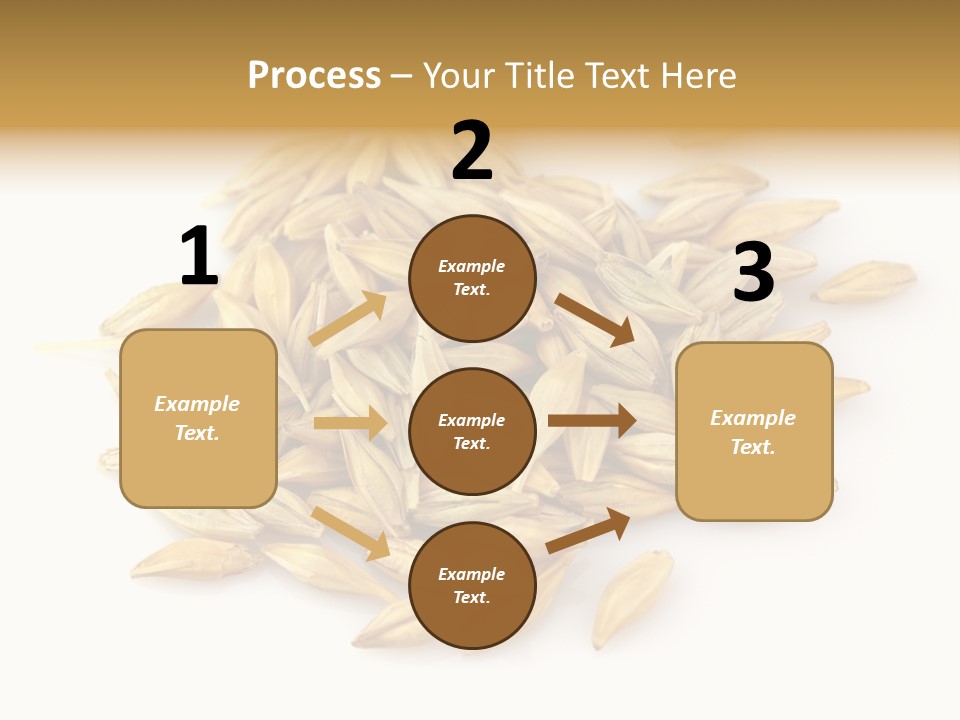 Process – Your Title Text Here

1

Example Text.

2

Example Text.

Example Text.

Example Text.

3

Example Text.